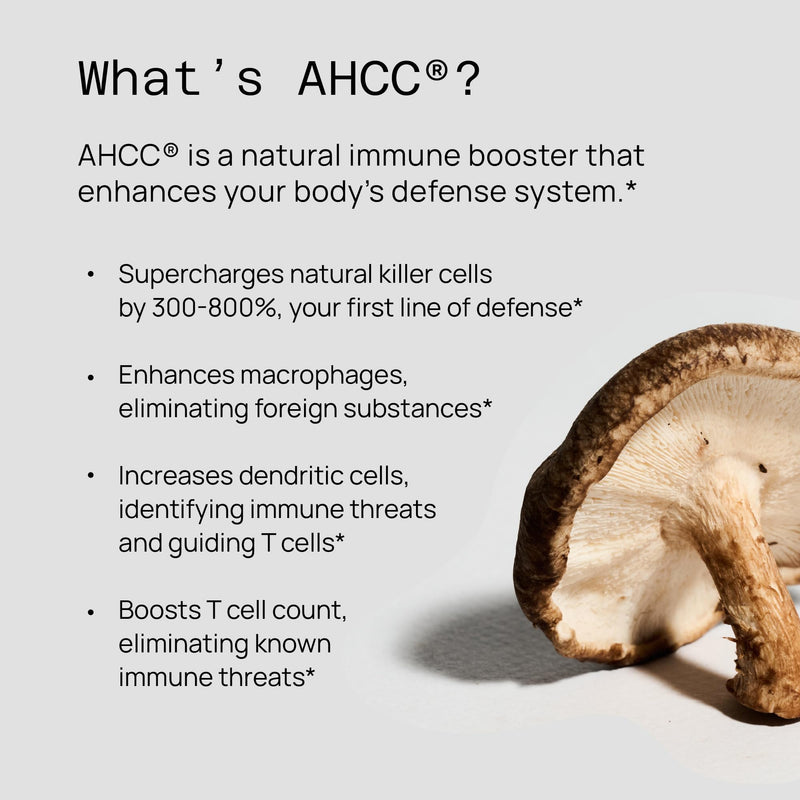 What's AHCC®?

AHCC® is a natural immune booster that enhances your body's defense system.*

• Supercharges natural killer cells by 300-800%, your first line of defense*

• Enhances macrophages, eliminating foreign substances*

• Increases dendritic cells, identifying immune threats and guiding T cells*

• Boosts T cell count, eliminating known immune threats*